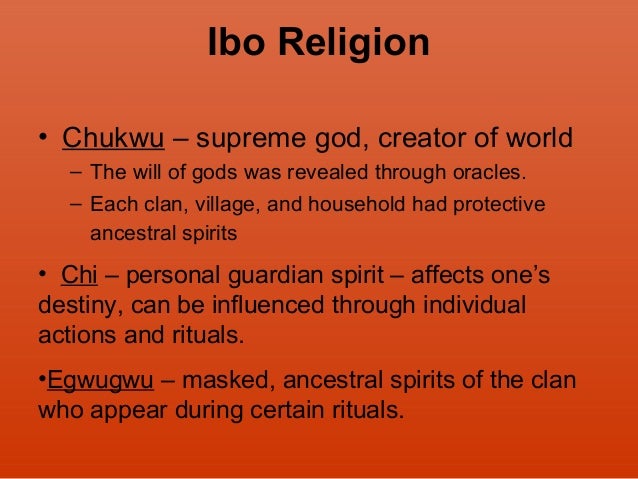 Ibo Religion

• Chukwu – supreme god, creator of world
– The will of gods was revealed through oracles.
– Each clan, village, and household had protective ancestral spirits

• Chi – personal guardian spirit – affects one's destiny, can be influenced through individual actions and rituals.

•Egwugwu – masked, ancestral spirits of the clan who appear during certain rituals.